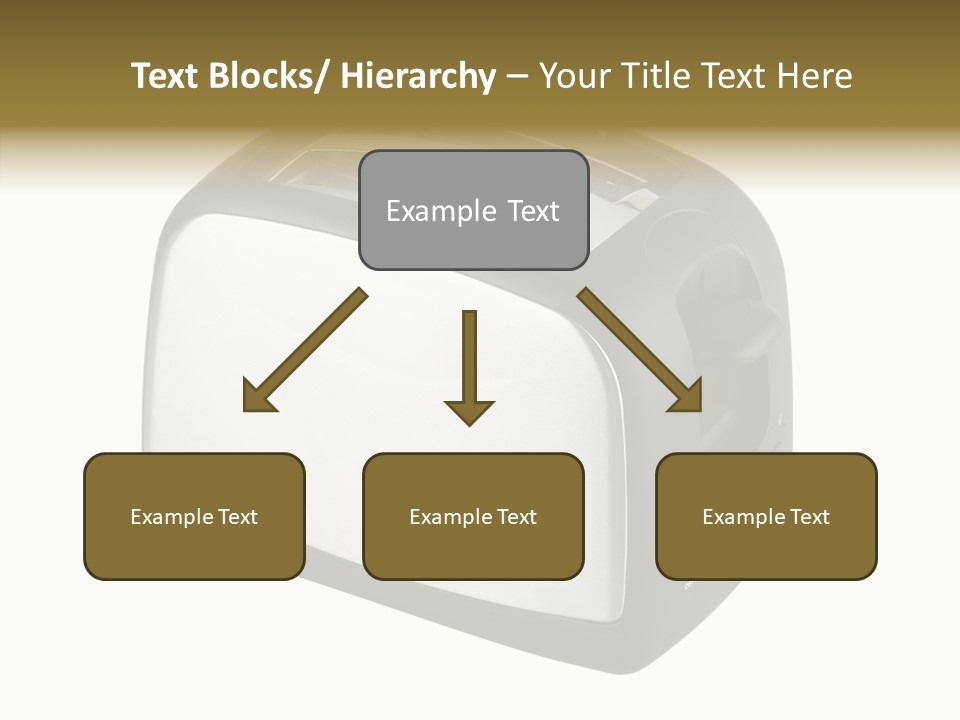 Text Blocks/ Hierarchy – Your Title Text Here

Example Text

Example Text

Example Text

Example Text